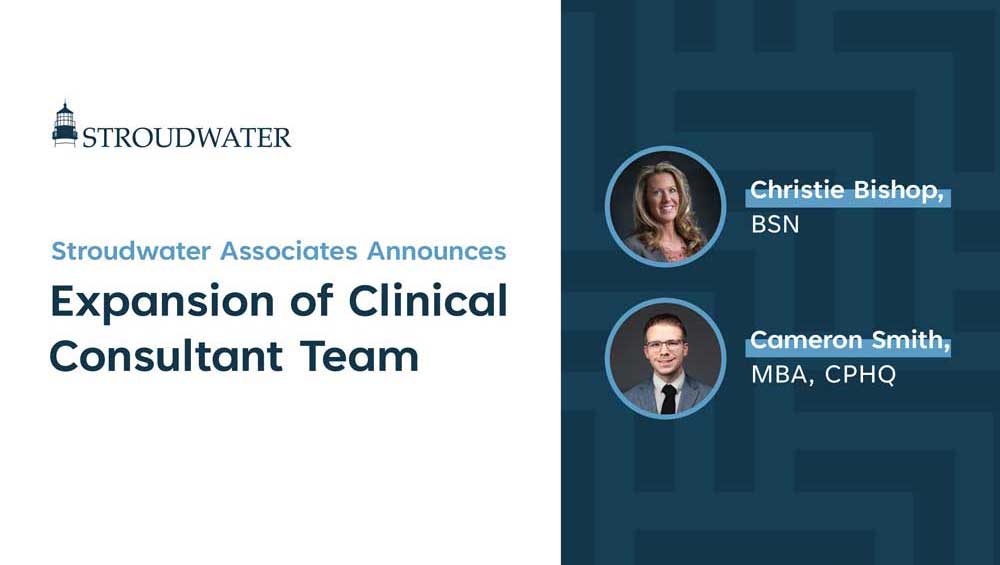 STROUDWATER

Stroudwater Associates Announces

Expansion of Clinical Consultant Team

Christie Bishop, BSN

Cameron Smith, MBA, CPHQ